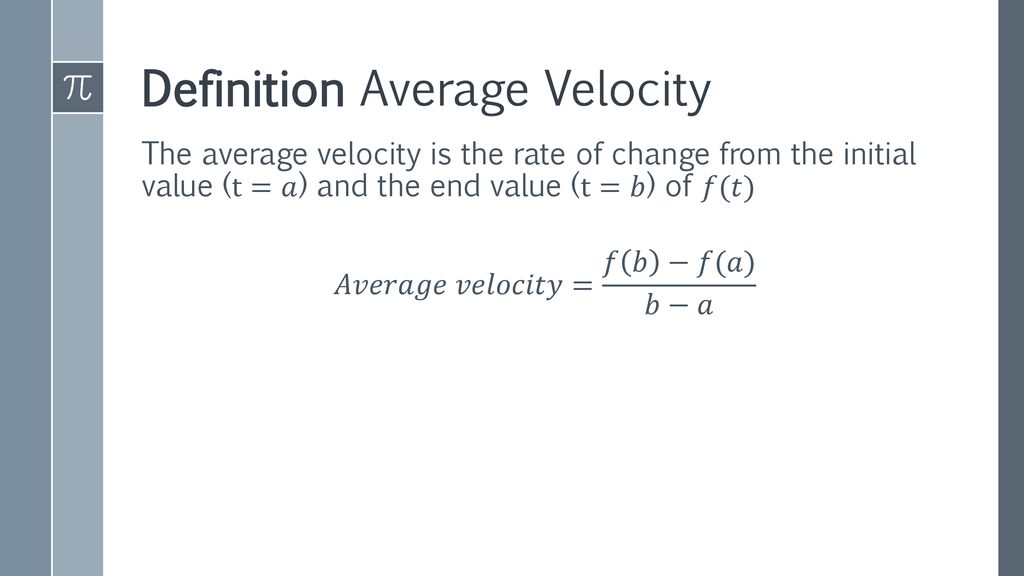 $\pi$

Definition Average Velocity

The average velocity is the rate of change from the initial value ($t = a$) and the end value ($t = b$) of $f(t)$

$Average\ velocity = \frac{f(b) - f(a)}{b - a}$